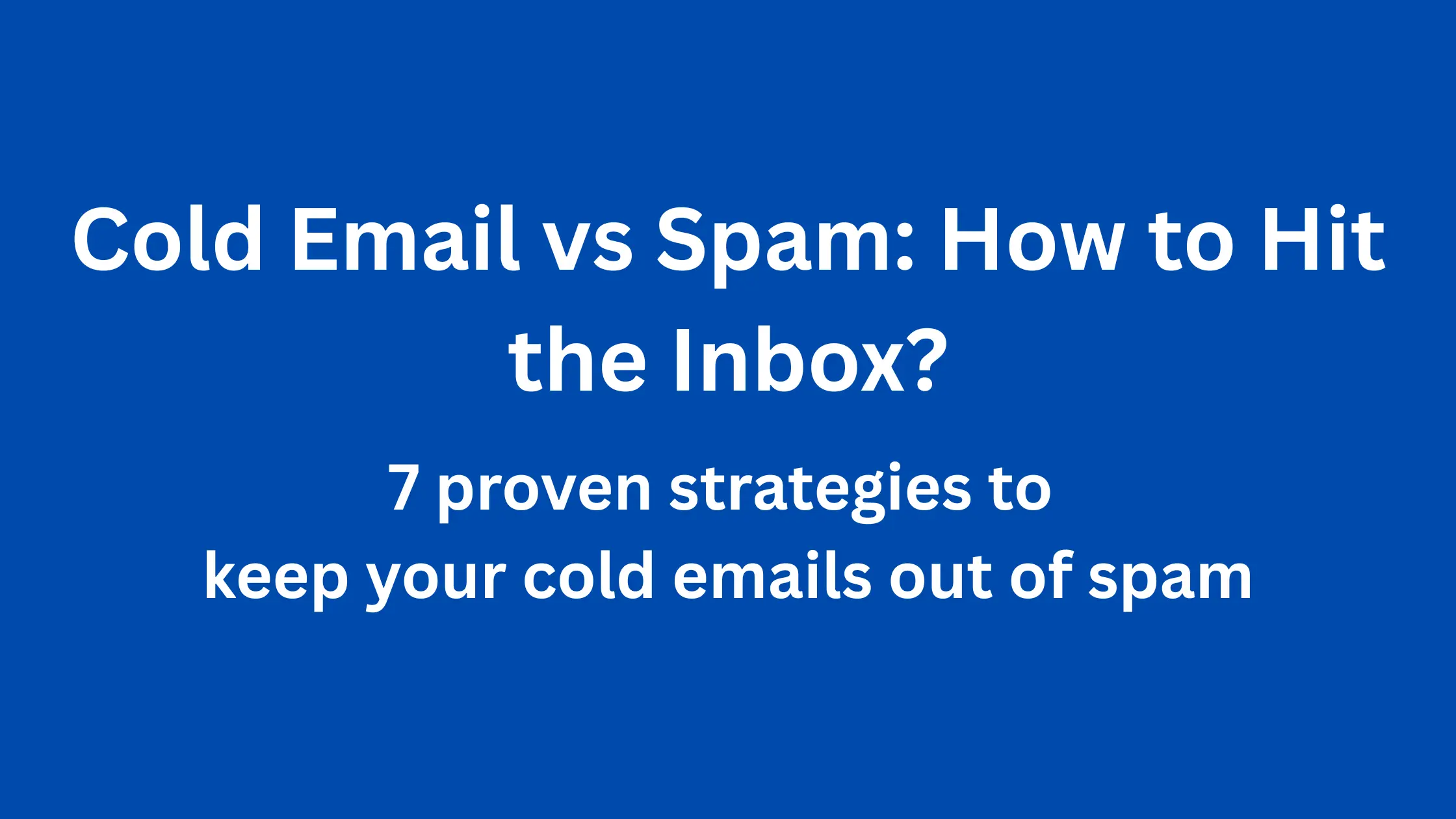 Cold Email vs Spam: How to Hit the Inbox?

7 proven strategies to keep your cold emails out of spam